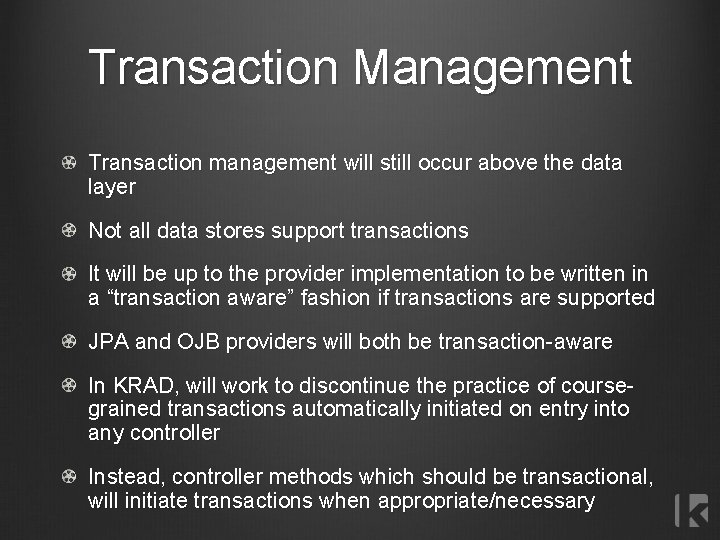 Transaction Management

Transaction management will still occur above the data layer

Not all data stores support transactions

It will be up to the provider implementation to be written in a “transaction aware” fashion if transactions are supported

JPA and OJB providers will both be transaction-aware

In KRAD, will work to discontinue the practice of course-grained transactions automatically initiated on entry into any controller

Instead, controller methods which should be transactional, will initiate transactions when appropriate/necessary